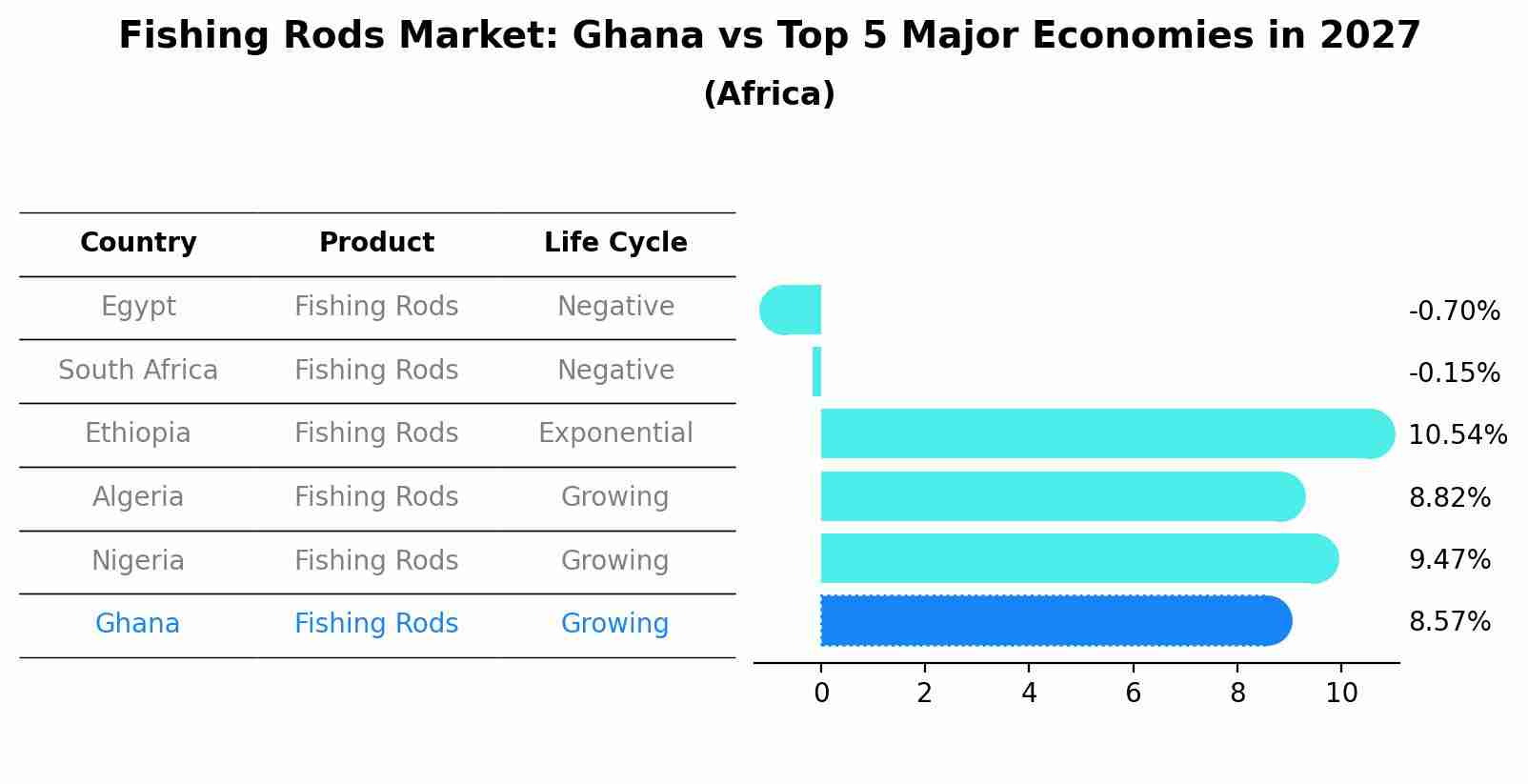 Fishing Rods Market: Ghana vs Top 5 Major Economies in 2027
(Africa)

| Country | Product | Life Cycle |
|---|---|---|
| Egypt | Fishing Rods | Negative |
| South Africa | Fishing Rods | Negative |
| Ethiopia | Fishing Rods | Exponential |
| Algeria | Fishing Rods | Growing |
| Nigeria | Fishing Rods | Growing |
| Ghana | Fishing Rods | Growing |

-0.70%
-0.15%
10.54%
8.82%
9.47%
8.57%

0 2 4 6 8 10